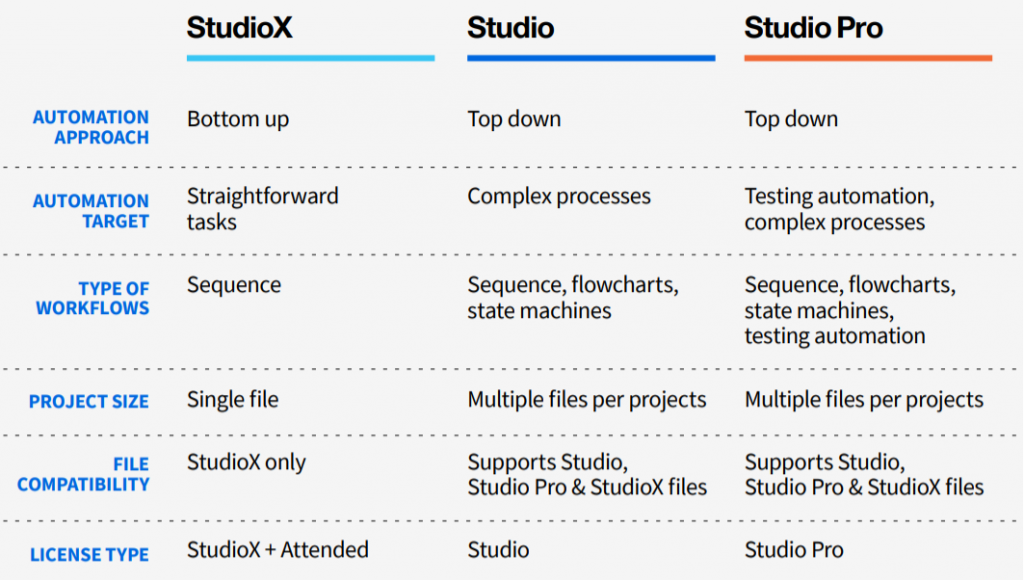 |  | StudioX | Studio | Studio Pro |
|---|---|---|---|
| AUTOMATION APPROACH | Bottom up | Top down | Top down |
| AUTOMATION TARGET | Straightforward tasks | Complex processes | Testing automation, complex processes |
| TYPE OF WORKFLOWS | Sequence | Sequence, flowcharts, state machines | Sequence, flowcharts, state machines, testing automation |
| PROJECT SIZE | Single file | Multiple files per projects | Multiple files per projects |
| FILE COMPATIBILITY | StudioX only | Supports Studio, Studio Pro & StudioX files | Supports Studio, Studio Pro & StudioX files |
| LICENSE TYPE | StudioX + Attended | Studio | Studio Pro |